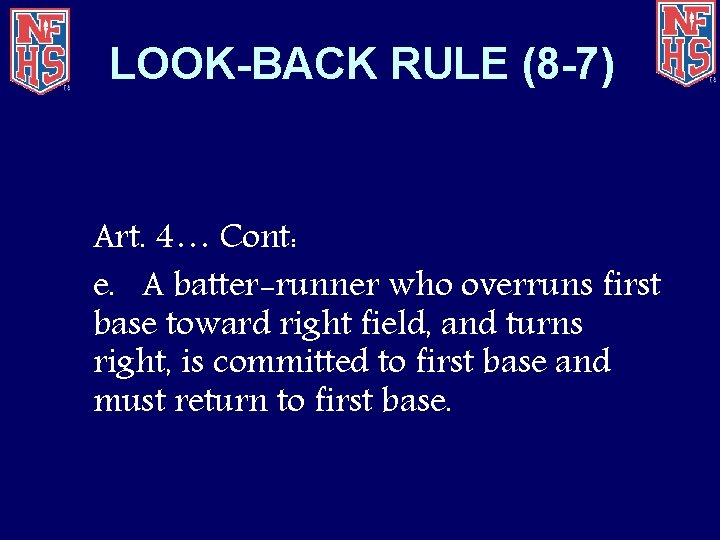 NFHS

LOOK-BACK RULE (8-7)

NFHS

Art. 4… Cont:

e. A batter-runner who overruns first base toward right field, and turns right, is committed to first base and must return to first base.